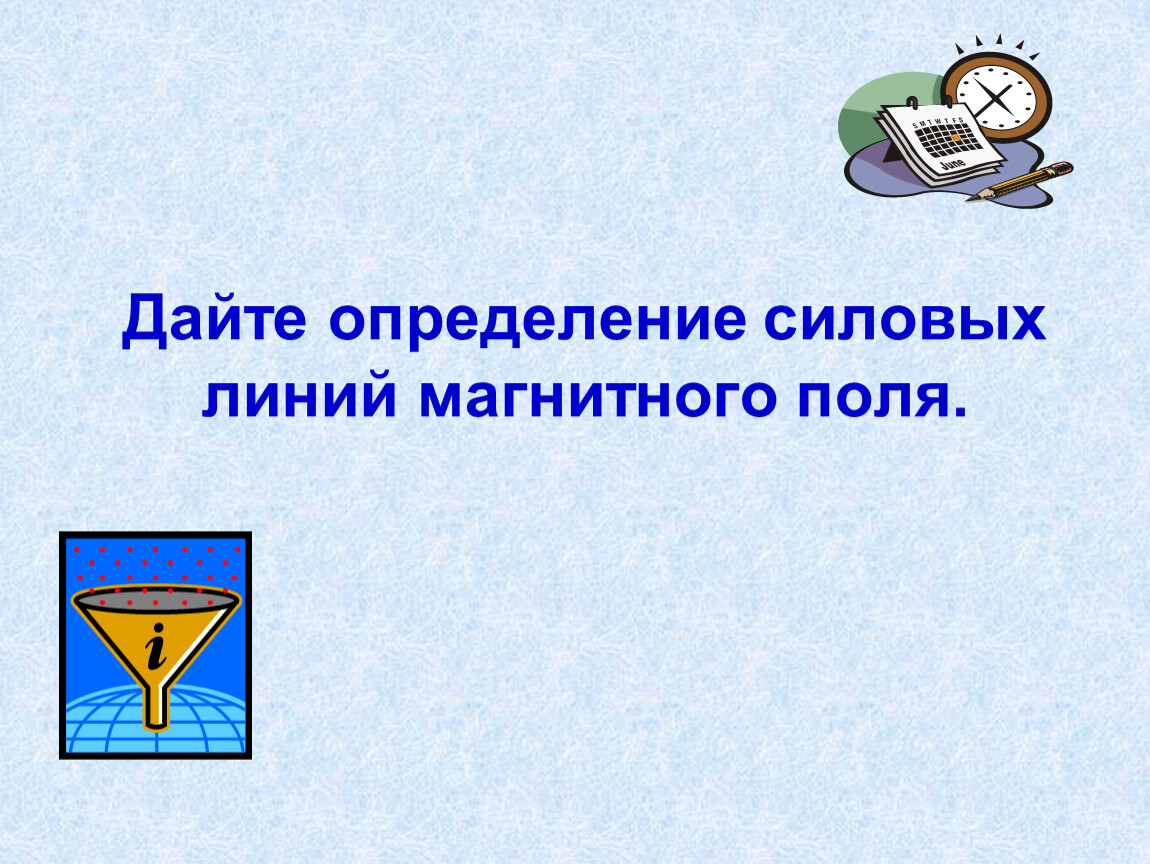 S M T W T F S
June

Дайте определение силовых линий магнитного поля.

i